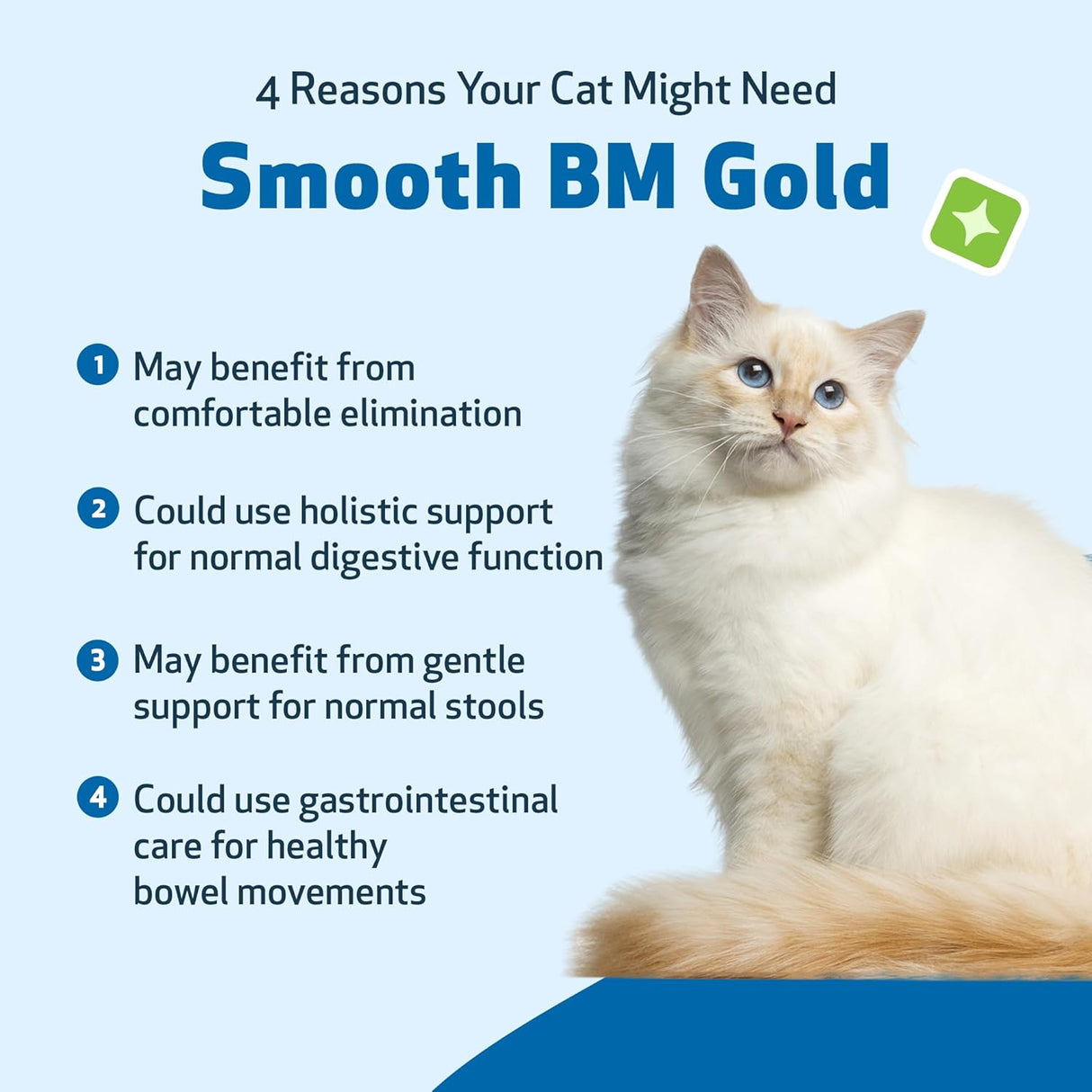 4 Reasons Your Cat Might Need

Smooth BM Gold

1 May benefit from comfortable elimination

2 Could use holistic support for normal digestive function

3 May benefit from gentle support for normal stools

4 Could use gastrointestinal care for healthy bowel movements